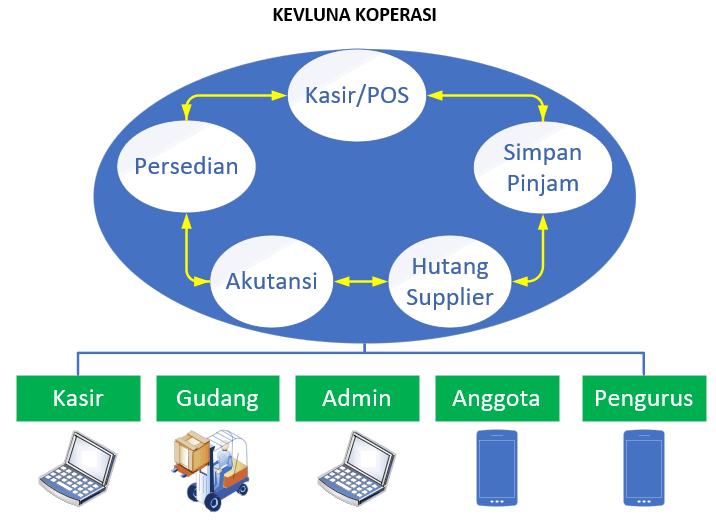 KEVLUNA KOPERASI

Kasir/POS

Persedian

Simpan Pinjam

Akutansi

Hutang Supplier

Kasir

Gudang

Admin

Anggota

Pengurus